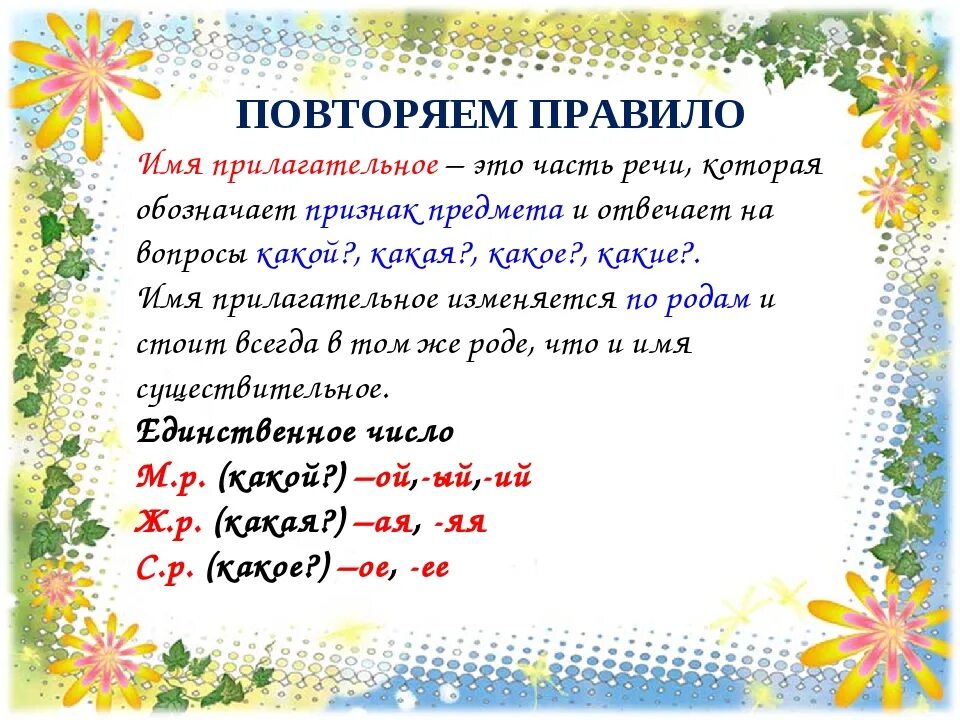 ПОВТОРЯЕМ ПРАВИЛО

Имя прилагательное – это часть речи, которая обозначает признак предмета и отвечает на вопросы какой?, какая?, какое?, какие?.
Имя прилагательное изменяется по родам и стоит всегда в том же роде, что и имя существительное.

Единственное число
М.р. (какой?) –ой,-ый,-ий
Ж.р. (какая?) –ая, -яя
С.р. (какое?) –ое, -ее